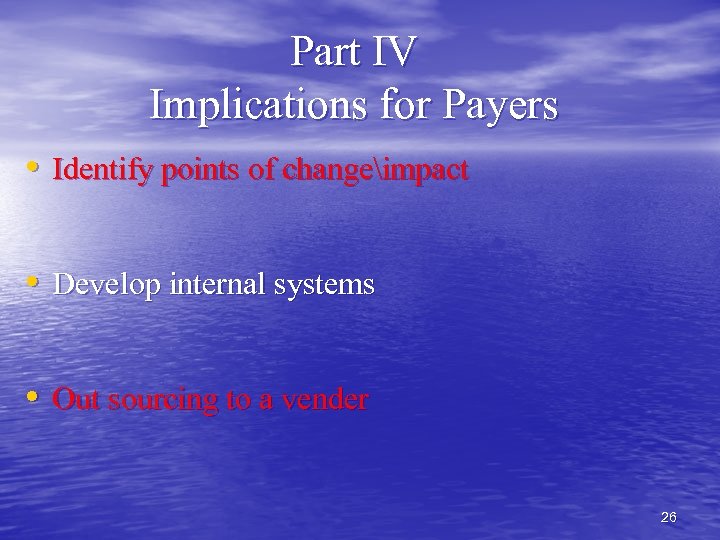 Part IV
Implications for Payers

• Identify points of change\impact

• Develop internal systems

• Out sourcing to a vender

26